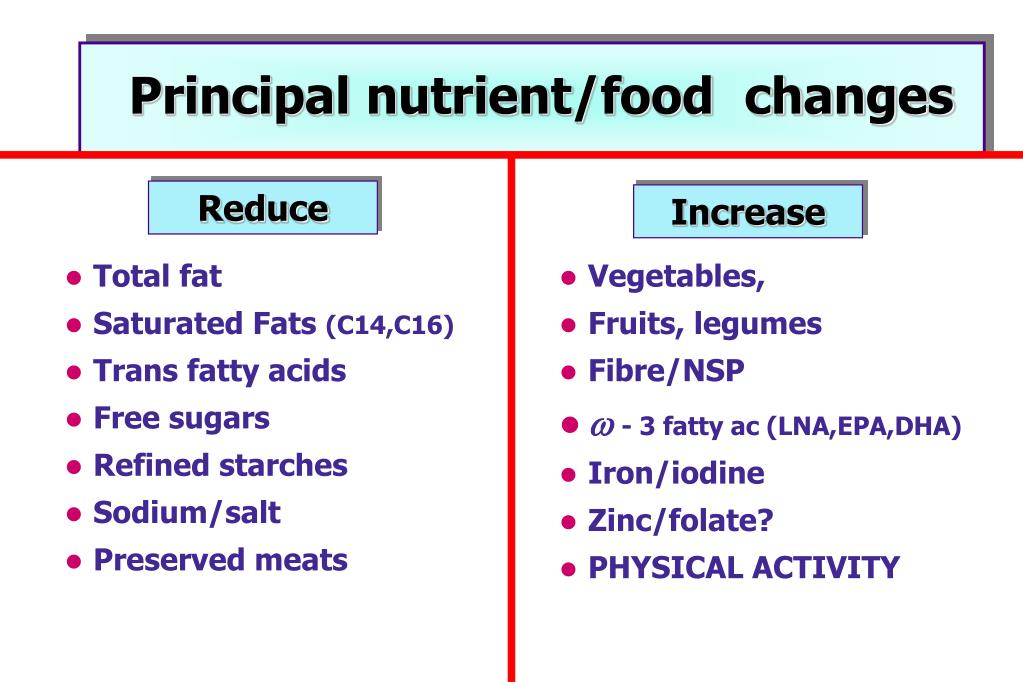 Principal nutrient/food changes

Reduce

- Total fat
- Saturated Fats (C14,C16)
- Trans fatty acids
- Free sugars
- Refined starches
- Sodium/salt
- Preserved meats

Increase

- Vegetables,
- Fruits, legumes
- Fibre/NSP
- $\omega$ - 3 fatty ac (LNA,EPA,DHA)
- Iron/iodine
- Zinc/folate?
- PHYSICAL ACTIVITY